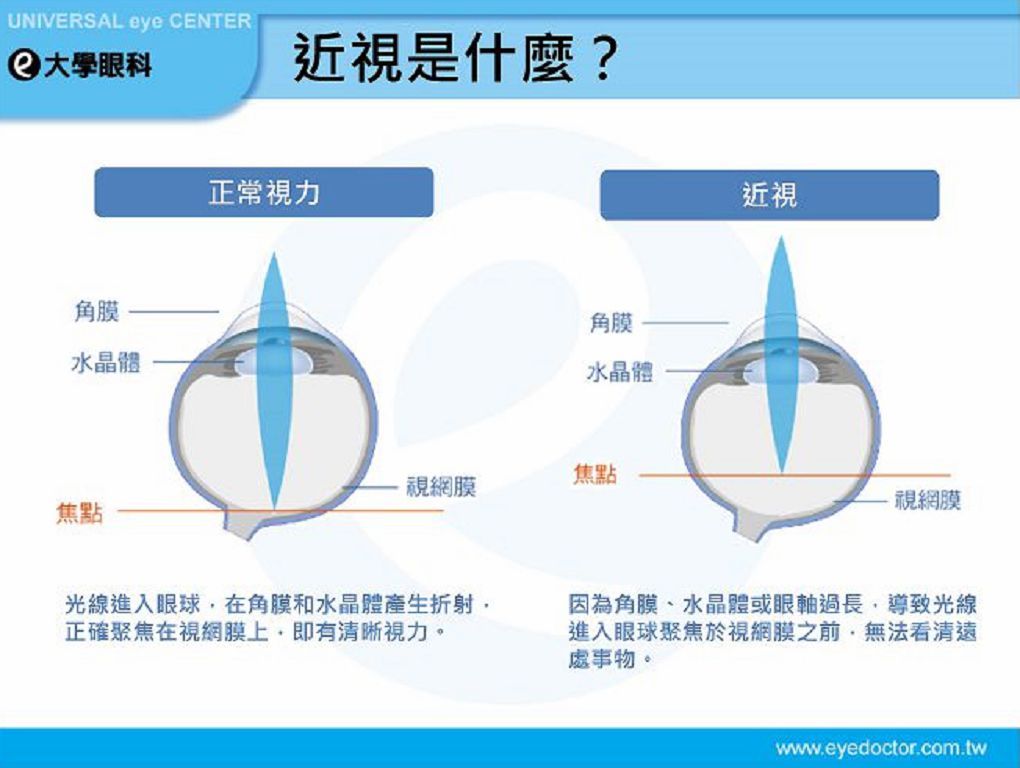 UNIVERSAL eye CENTER
大學眼科

近視是什麼？

正常視力

角膜
水晶體
視網膜
焦點

光線進入眼球，在角膜和水晶體產生折射，正確聚焦在視網膜上，即有清晰視力。

近視

角膜
水晶體
焦點
視網膜

因為角膜、水晶體或眼軸過長，導致光線進入眼球聚焦於視網膜之前，無法看清遠處事物。

www.eyedoctor.com.tw